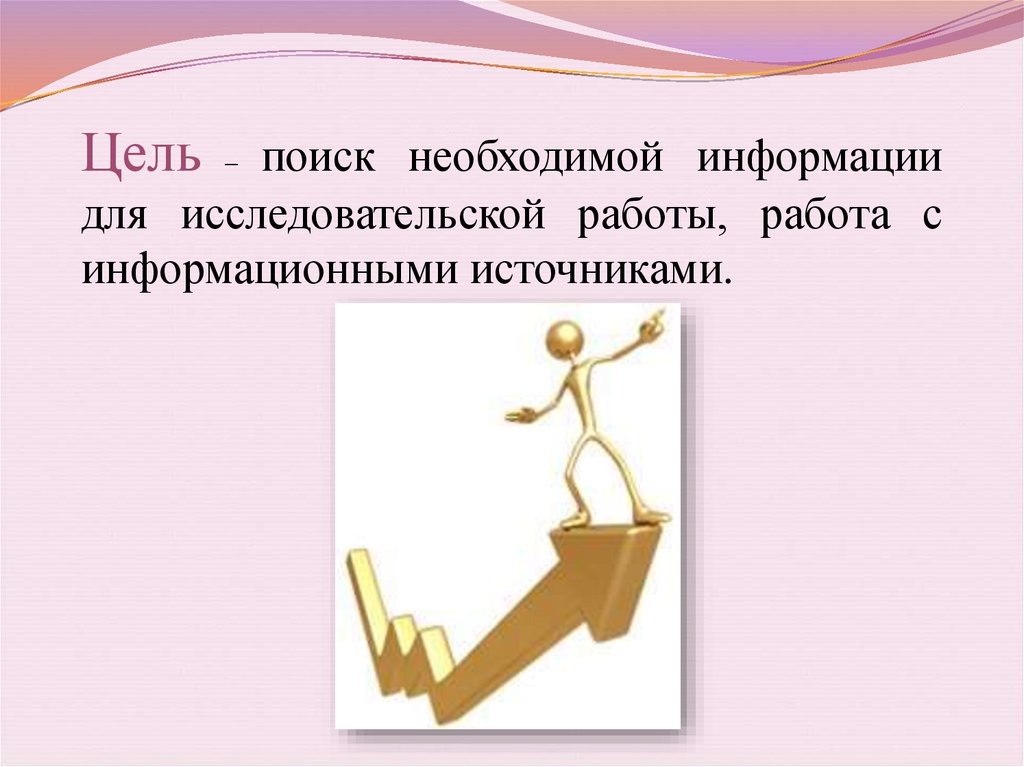 Цель – поиск необходимой информации для исследовательской работы, работа с информационными источниками.